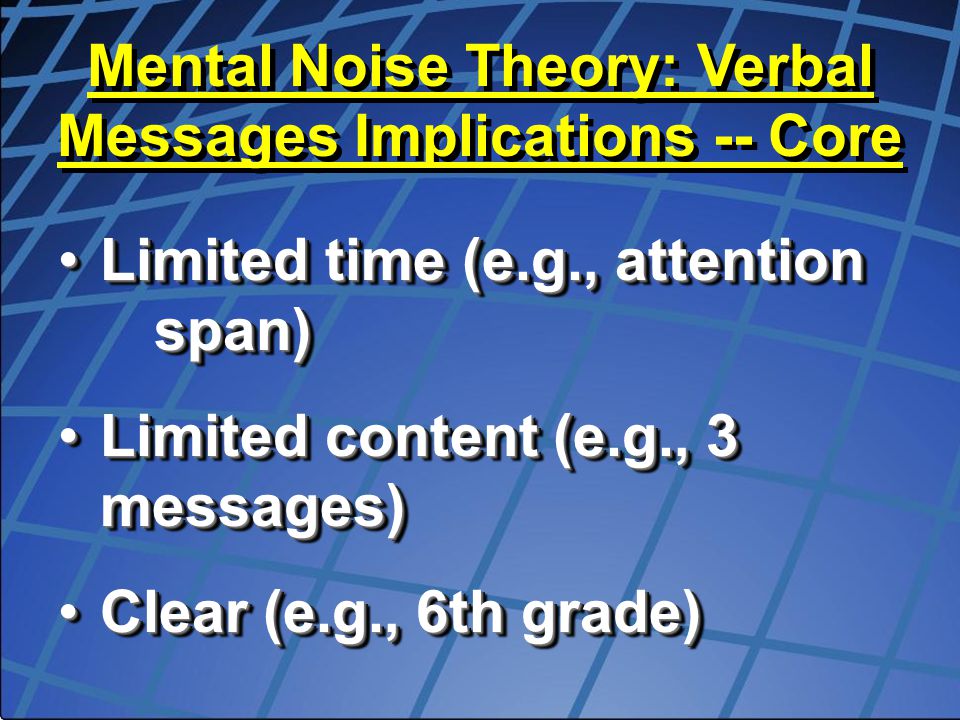 Mental Noise Theory: Verbal Messages Implications -- Core

• Limited time (e.g., attention span)

• Limited content (e.g., 3 messages)

• Clear (e.g., 6th grade)